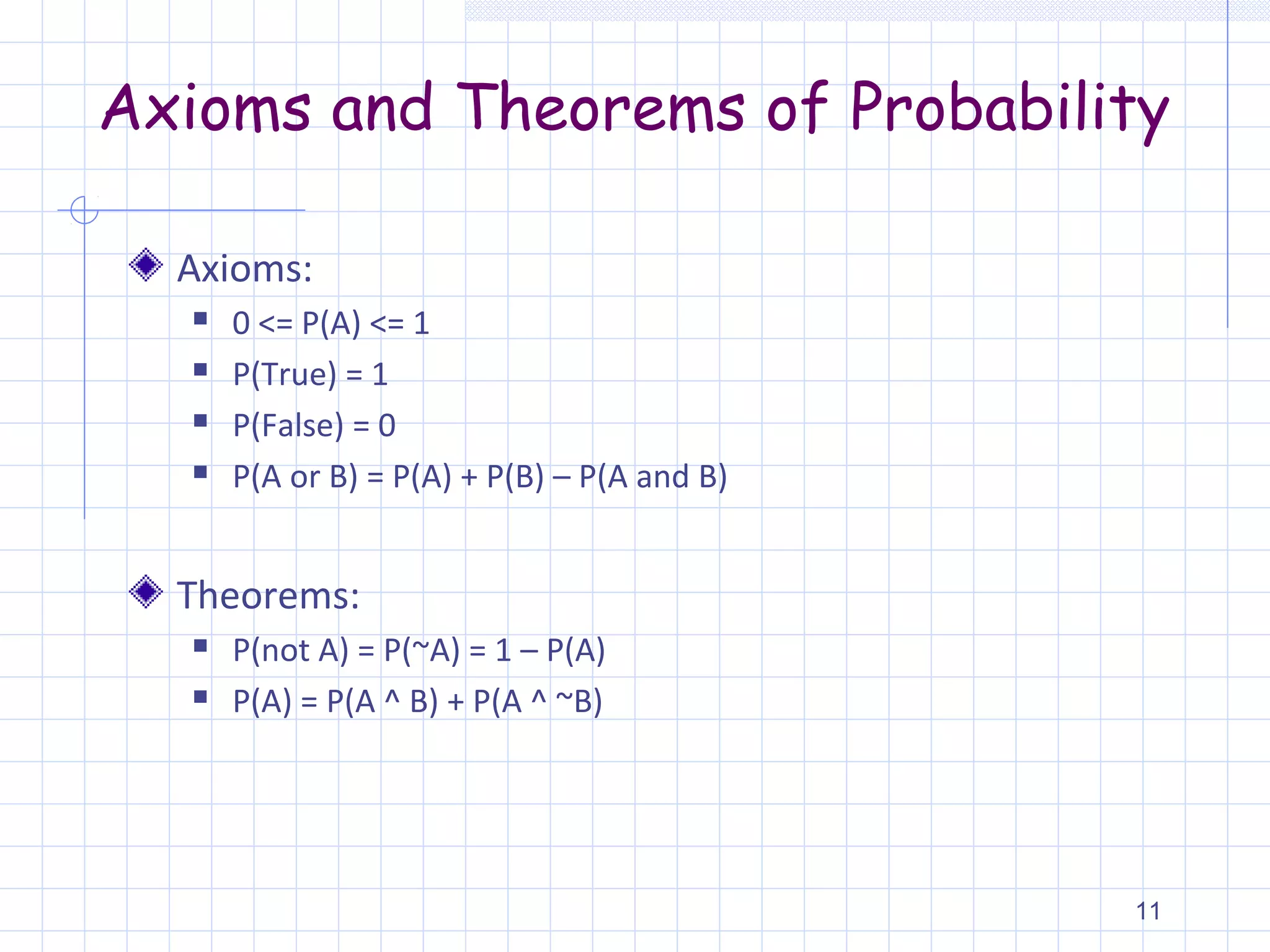 Axioms and Theorems of Probability

Axioms:

0 <= P(A) <= 1

P(True) = 1

P(False) = 0

P(A or B) = P(A) + P(B) – P(A and B)

Theorems:

P(not A) = P(~A) = 1 – P(A)

P(A) = P(A ^ B) + P(A ^ ~B)

11